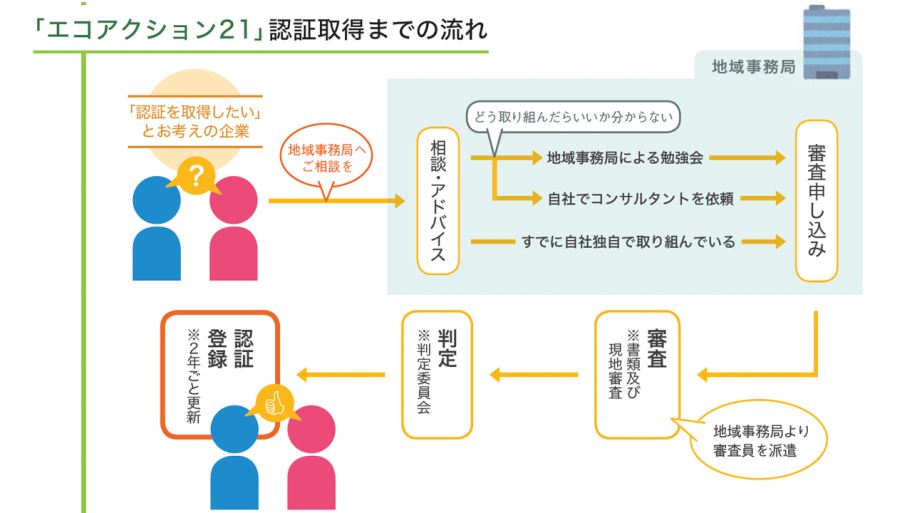 「エコアクション21」認証取得までの流れ

地域事務局

「認証を取得したい」とお考えの企業

?

地域事務局へご相談を

相談・アドバイス

どう取り組んだらいいか分からない

地域事務局による勉強会

自社でコンサルタントを依頼

すでに自社独自で取り組んでいる

審査申し込み

審査
※書類及び現地審査

地域事務局より審査員を派遣

判定
※判定委員会

認証登録
※2年ごと更新